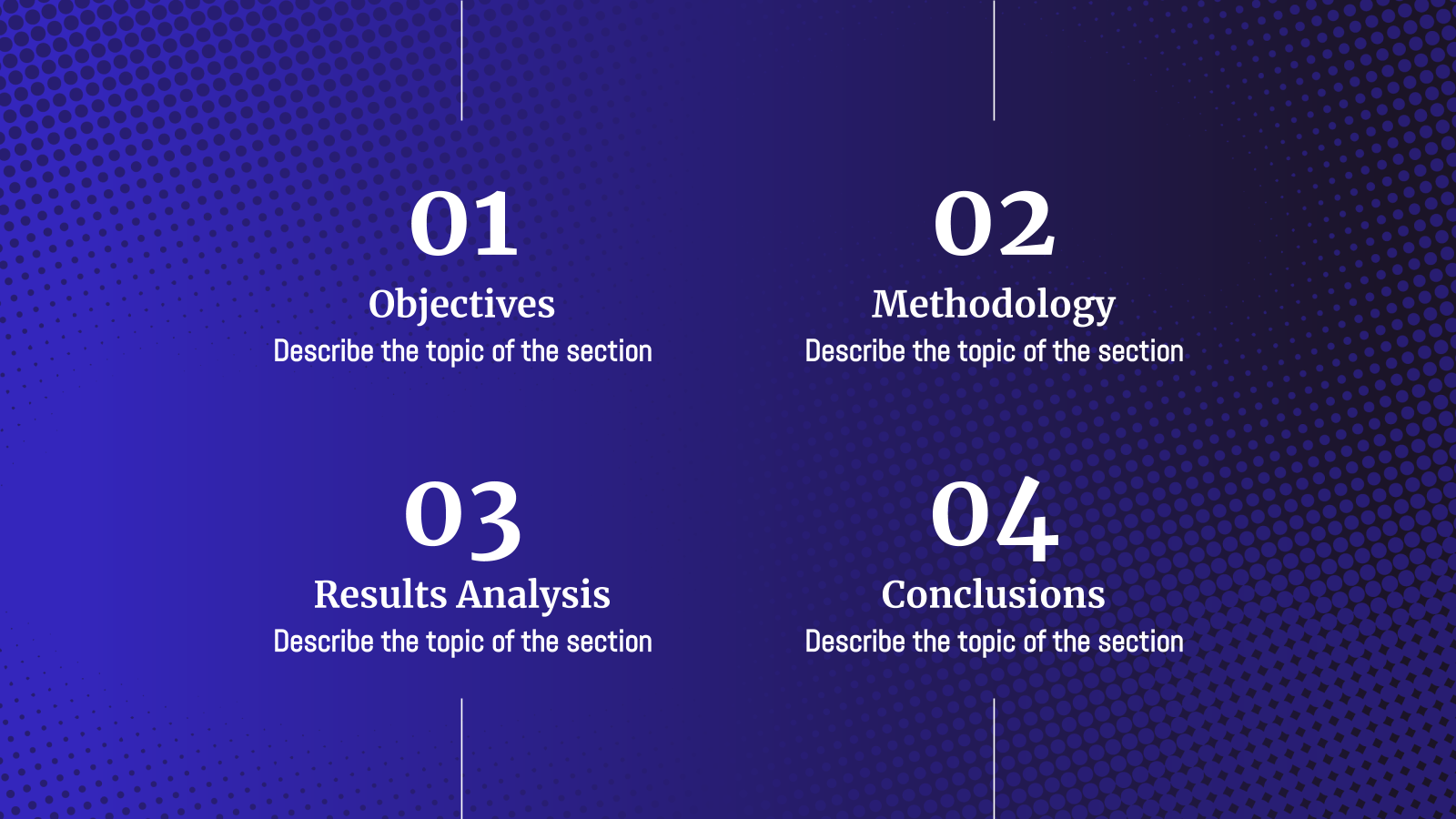 01
Objectives
Describe the topic of the section

02
Methodology
Describe the topic of the section

03
Results Analysis
Describe the topic of the section

04
Conclusions
Describe the topic of the section